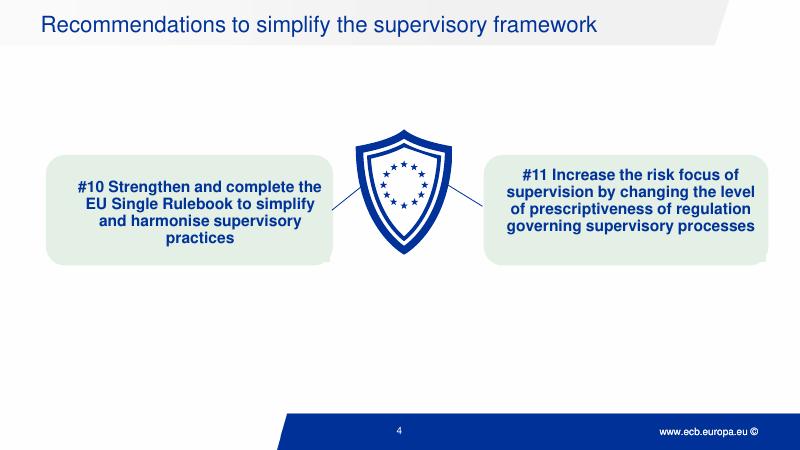 Recommendations to simplify the supervisory framework

#10 Strengthen and complete the EU Single Rulebook to simplify and harmonise supervisory practices

#11 Increase the risk focus of supervision by changing the level of prescriptiveness of regulation governing supervisory processes

4

www.ecb.europa.eu ©